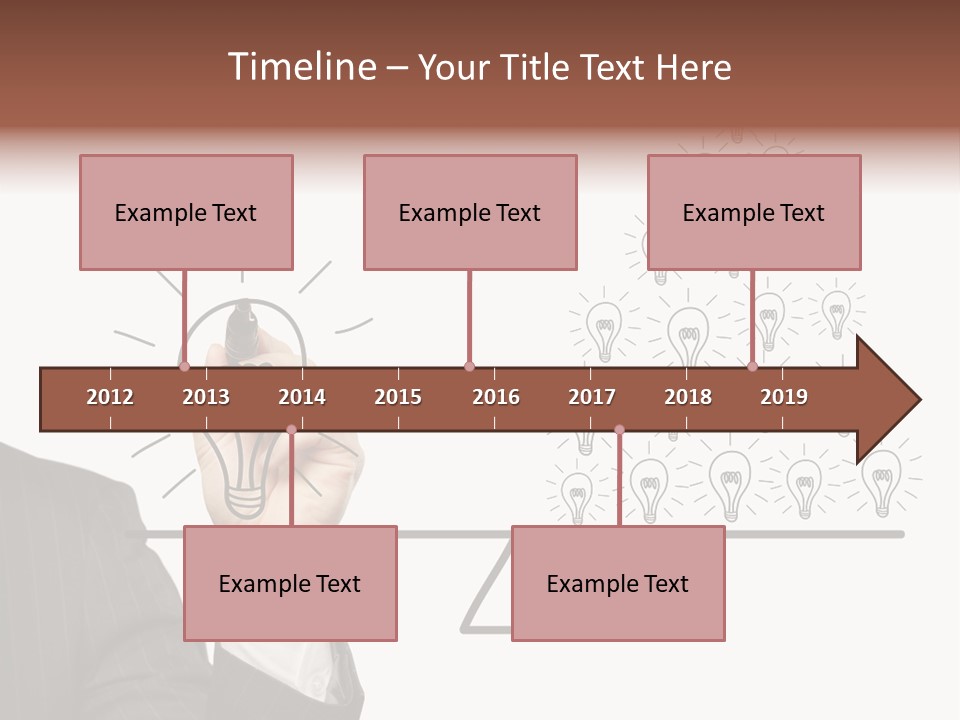 Timeline – Your Title Text Here

Example Text

Example Text

Example Text

2012 2013 2014 2015 2016 2017 2018 2019

Example Text

Example Text